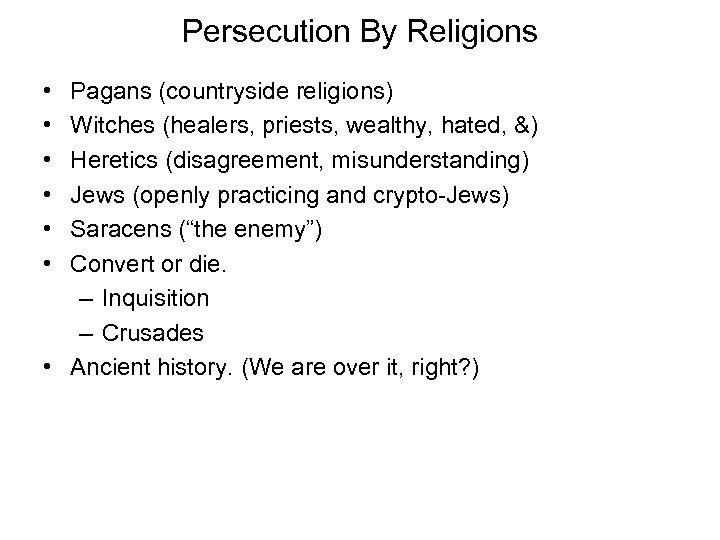 Persecution By Religions

• Pagans (countryside religions)
• Witches (healers, priests, wealthy, hated, &)
• Heretics (disagreement, misunderstanding)
• Jews (openly practicing and crypto-Jews)
• Saracens (“the enemy”)
• Convert or die.
 – Inquisition
 – Crusades
• Ancient history. (We are over it, right?)